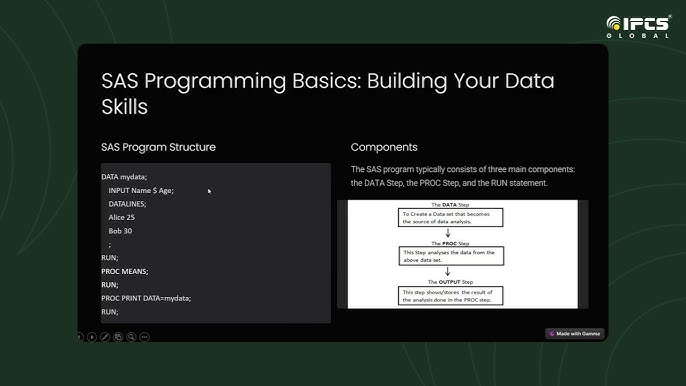 IFCS GLOBAL

SAS Programming Basics: Building Your Data Skills

SAS Program Structure

DATA mydata;
INPUT Name $ Age;
DATALINES;
Alice 25
Bob 30
;
RUN;
PROC MEANS;
RUN;
PROC PRINT DATA=mydata;
RUN;

Components

The SAS program typically consists of three main components: the DATA Step, the PROC Step, and the RUN statement.

The DATA Step

To Create a Data set that becomes the source of data analysis.

The PROC Step

This Step analyses the data from the above data set.

The OUTPUT Step

This step shows/stores the result of the analysis done in the PROC step.

Made with Gamma